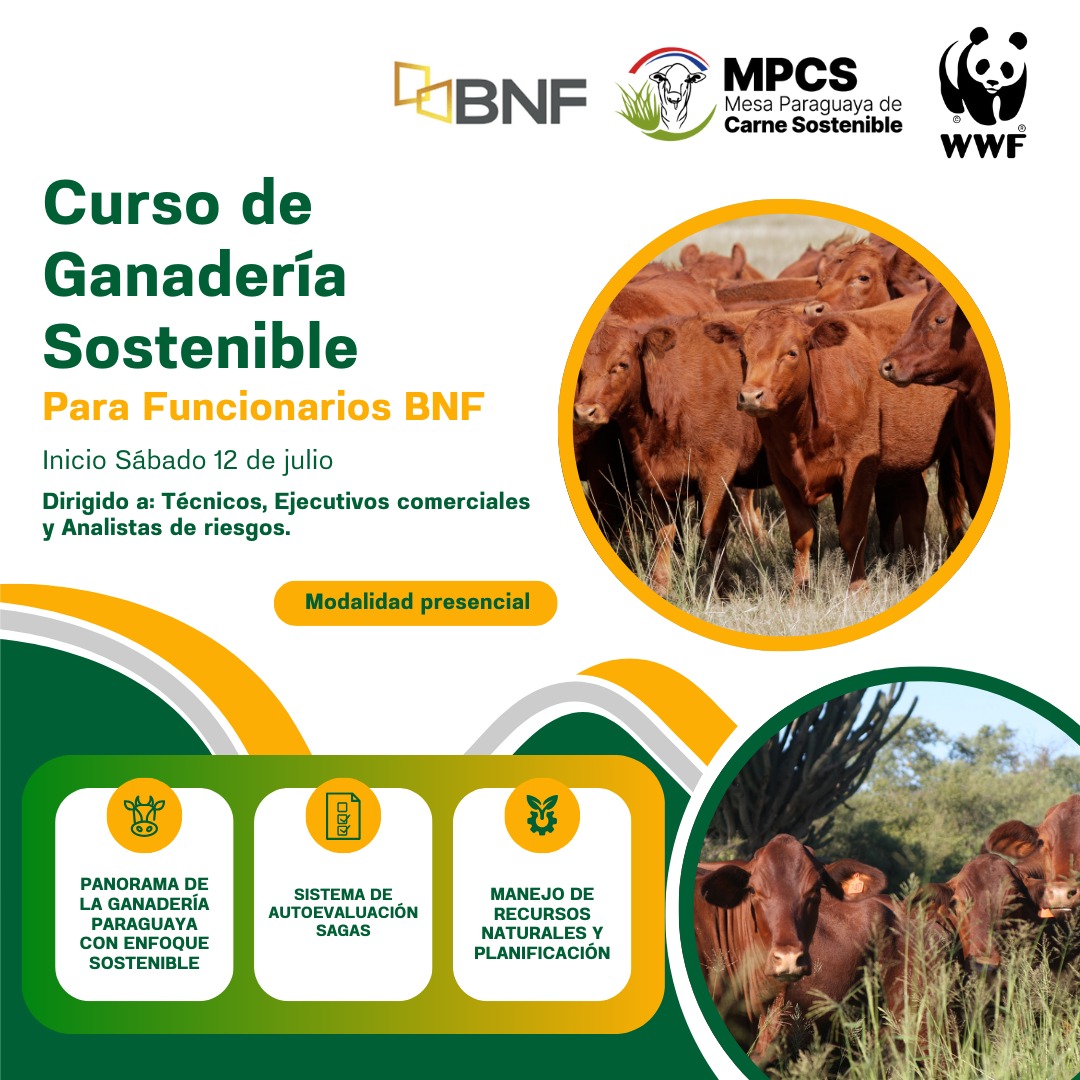 BNF

MPCS
Mesa Paraguaya de
Carne Sostenible

WWF

Curso de Ganadería Sostenible

Para Funcionarios BNF

Inicio Sábado 12 de julio

Dirigido a: Técnicos, Ejecutivos comerciales y Analistas de riesgos.

Modalidad presencial

PANORAMA DE LA GANADERÍA PARAGUAYA CON ENFOQUE SOSTENIBLE

SISTEMA DE AUTOEVALUACIÓN SAGAS

MANEJO DE RECURSOS NATURALES Y PLANIFICACIÓN